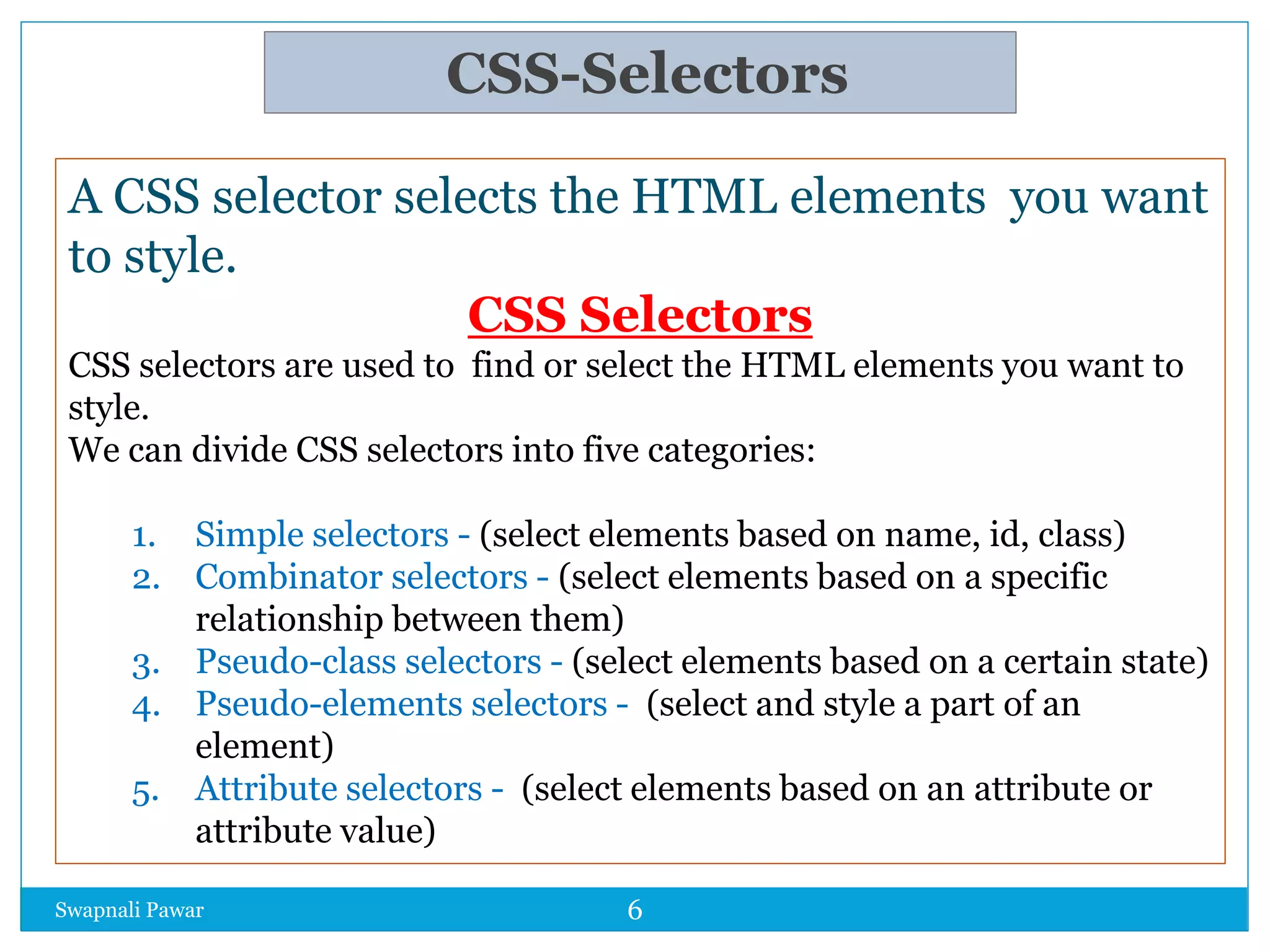 CSS-Selectors

A CSS selector selects the HTML elements you want to style.

CSS Selectors

CSS selectors are used to find or select the HTML elements you want to style.
We can divide CSS selectors into five categories:

1. Simple selectors - (select elements based on name, id, class)
2. Combinator selectors - (select elements based on a specific relationship between them)
3. Pseudo-class selectors - (select elements based on a certain state)
4. Pseudo-elements selectors - (select and style a part of an element)
5. Attribute selectors - (select elements based on an attribute or attribute value)

Swapnali Pawar
6